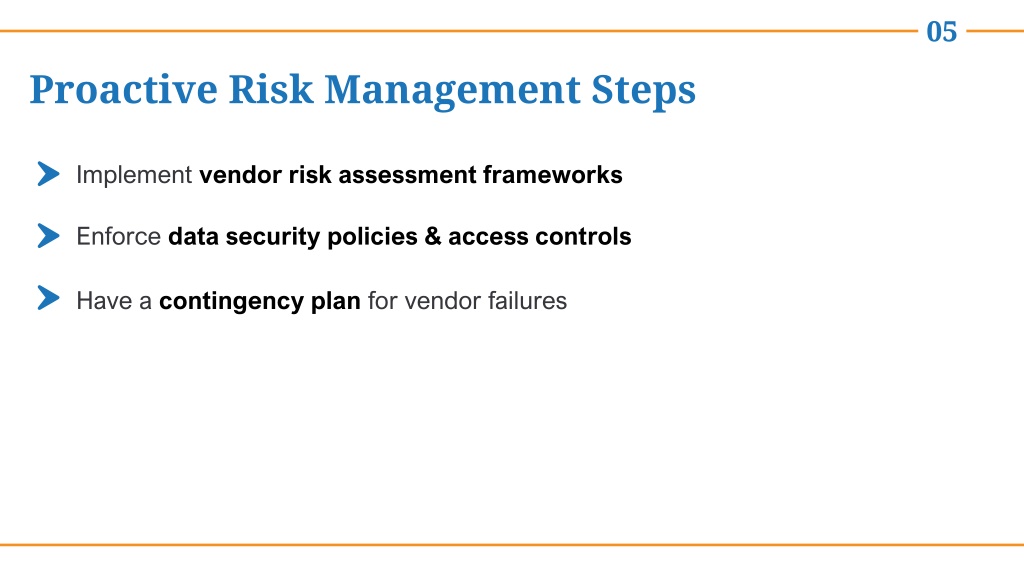 05

Proactive Risk Management Steps

Implement vendor risk assessment frameworks

Enforce data security policies & access controls

Have a contingency plan for vendor failures